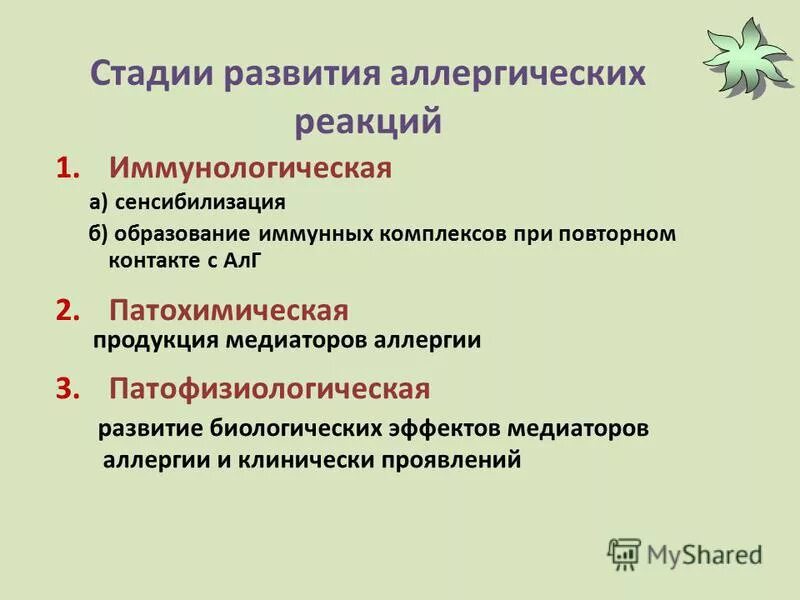 Стадии развития аллергических реакций

1. Иммунологическая

а) сенсибилизация

б) образование иммунных комплексов при повторном контакте с АлГ

2. Патохимическая

продукция медиаторов аллергии

3. Патофизиологическая

развитие биологических эффектов медиаторов аллергии и клинически проявлений

MyShared